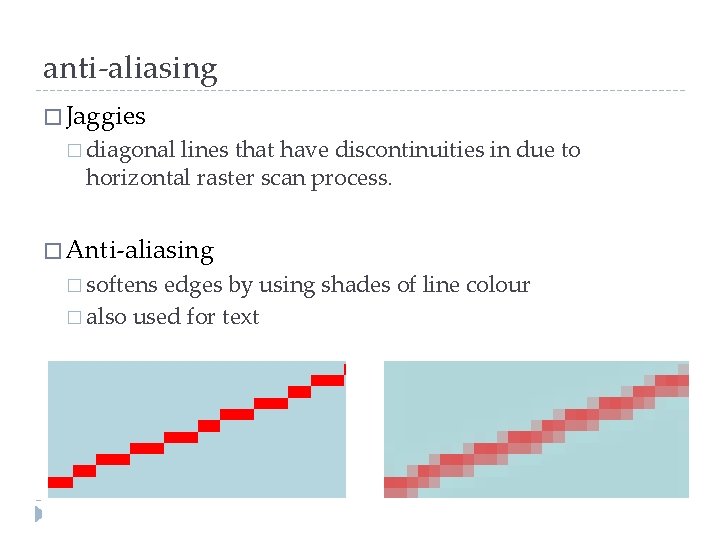 anti-aliasing

□ Jaggies

□ diagonal lines that have discontinuities in due to horizontal raster scan process.

□ Anti-aliasing

□ softens edges by using shades of line colour

□ also used for text